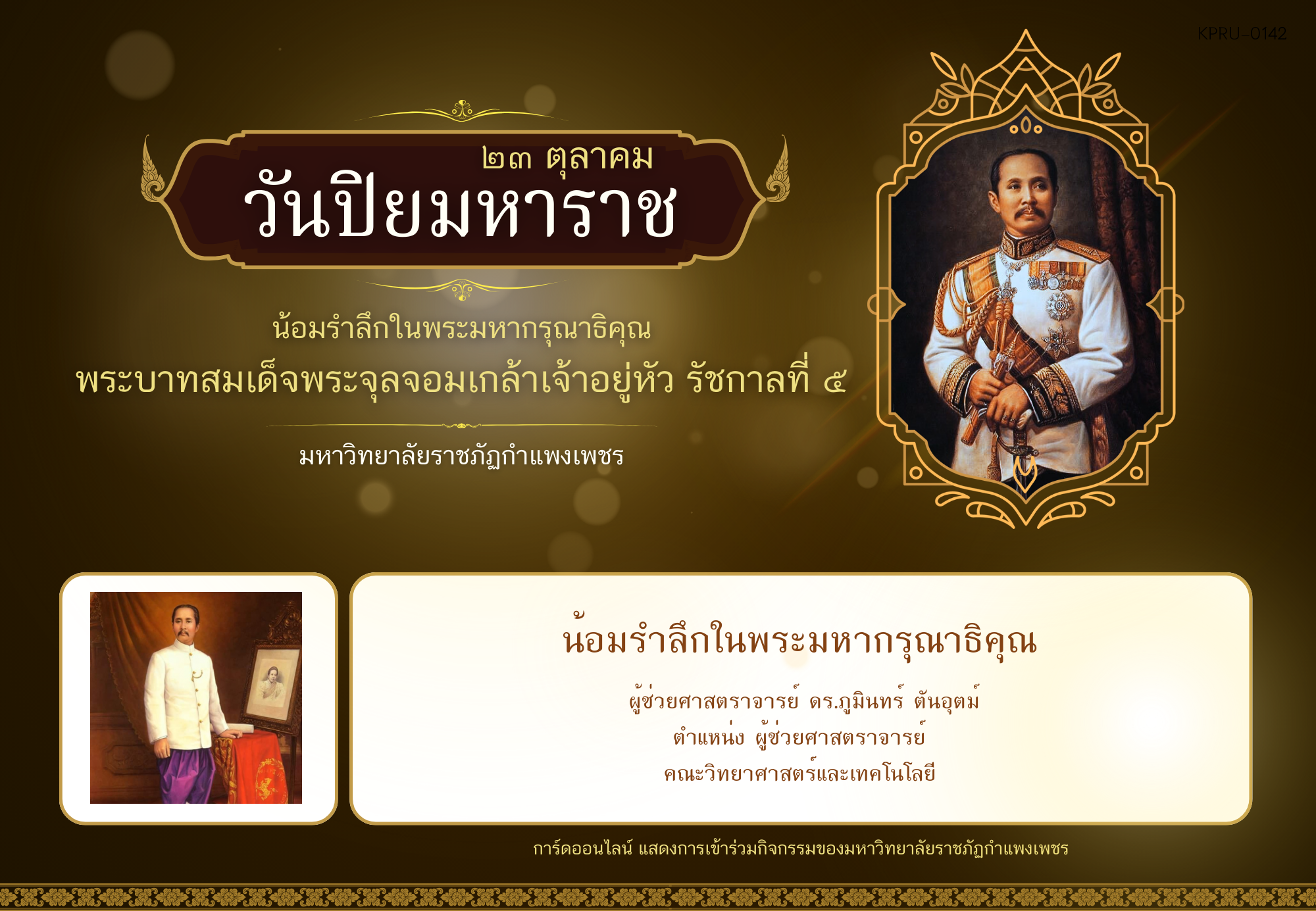 KPRU-0142

๒๓ ตุลาคม
วันปิยมหาราช

น้อมรำลึกในพระมหากรุณาธิคุณ
พระบาทสมเด็จพระจุลจอมเกล้าเจ้าอยู่หัว รัชกาลที่ ๕

มหาวิทยาลัยราชภัฏกำแพงเพชร

น้อมรำลึกในพระมหากรุณาธิคุณ

ผู้ช่วยศาสตราจารย์ ดร.ภูมินทร์ ตันอุตม์
ตำแหน่ง ผู้ช่วยศาสตราจารย์
คณะวิทยาศาสตร์และเทคโนโลยี

การ์ดออนไลน์ แสดงการเข้าร่วมกิจกรรมของมหาวิทยาลัยราชภัฏกำแพงเพชร